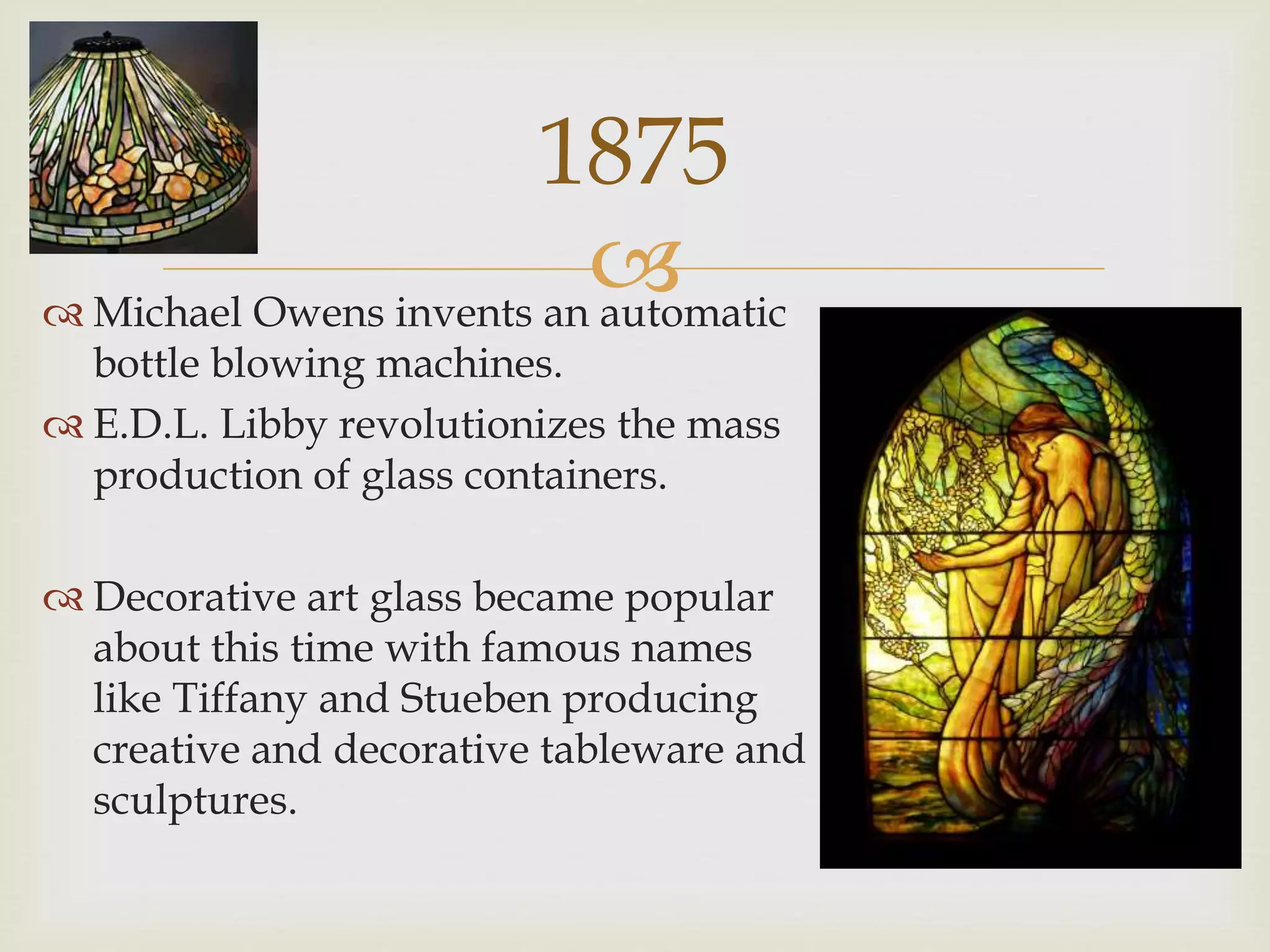 1875

Michael Owens invents an automatic bottle blowing machines.

E.D.L. Libby revolutionizes the mass production of glass containers.

Decorative art glass became popular about this time with famous names like Tiffany and Stueben producing creative and decorative tableware and sculptures.